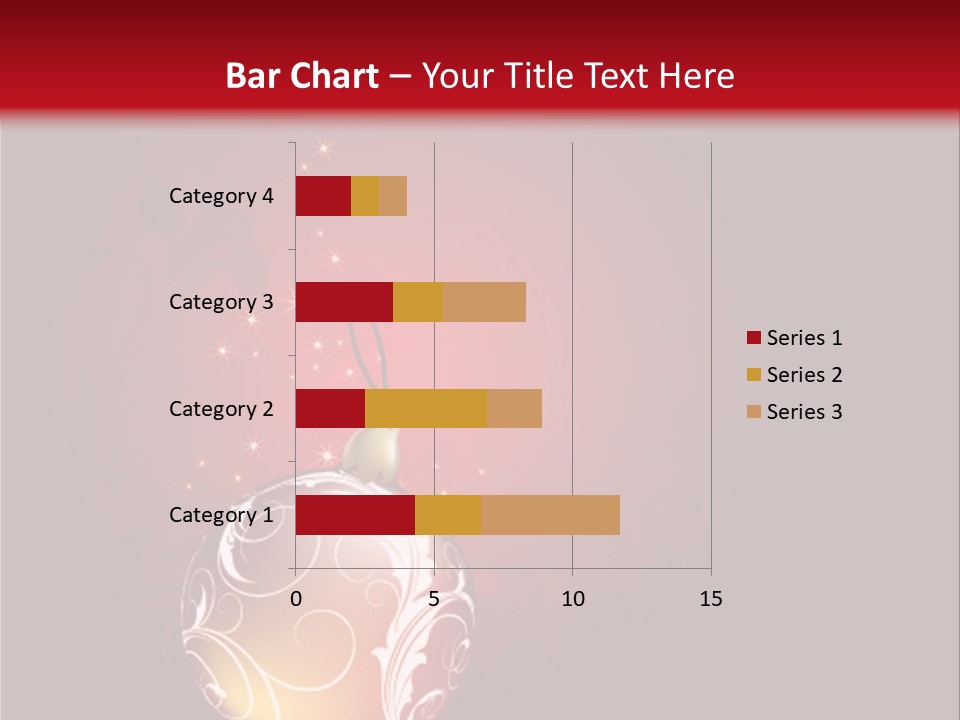 Bar Chart – Your Title Text Here

Category 4
Category 3
Category 2
Category 1

0
5
10
15

Series 1
Series 2
Series 3